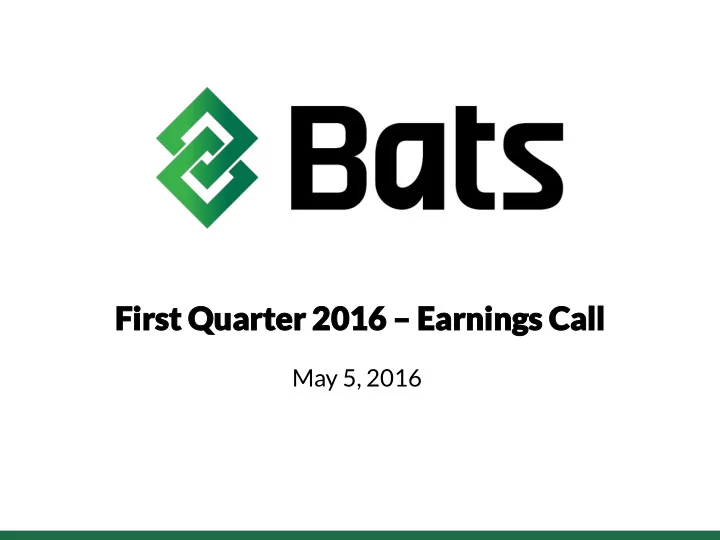 Bats

First Quarter 2016 – Earnings Call

May 5, 2016